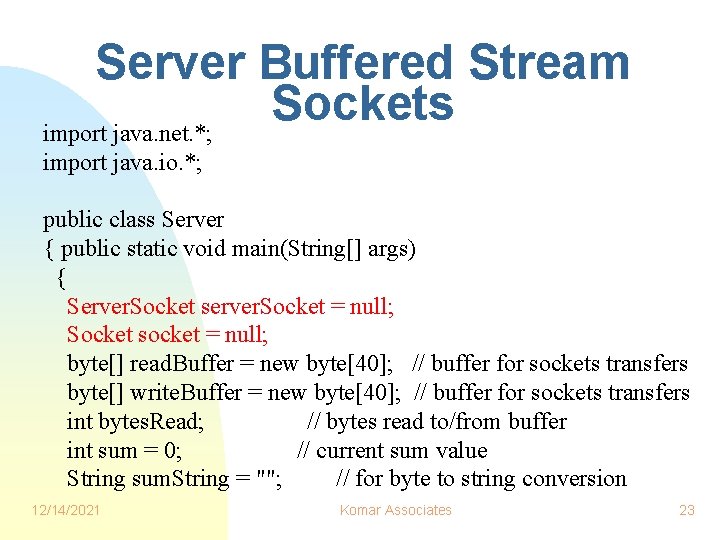 Server Buffered Stream Sockets

import java.net.*;
import java.io.*;

public class Server
{ public static void main(String[] args)
{
ServerSocket serverSocket = null;
Socket socket = null;
byte[] readBuffer = new byte[40]; // buffer for sockets transfers
byte[] writeBuffer = new byte[40]; // buffer for sockets transfers
int bytesRead; // bytes read to/from buffer
int sum = 0; // current sum value
String sumString = ""; // for byte to string conversion

12/14/2021 Komar Associates 23